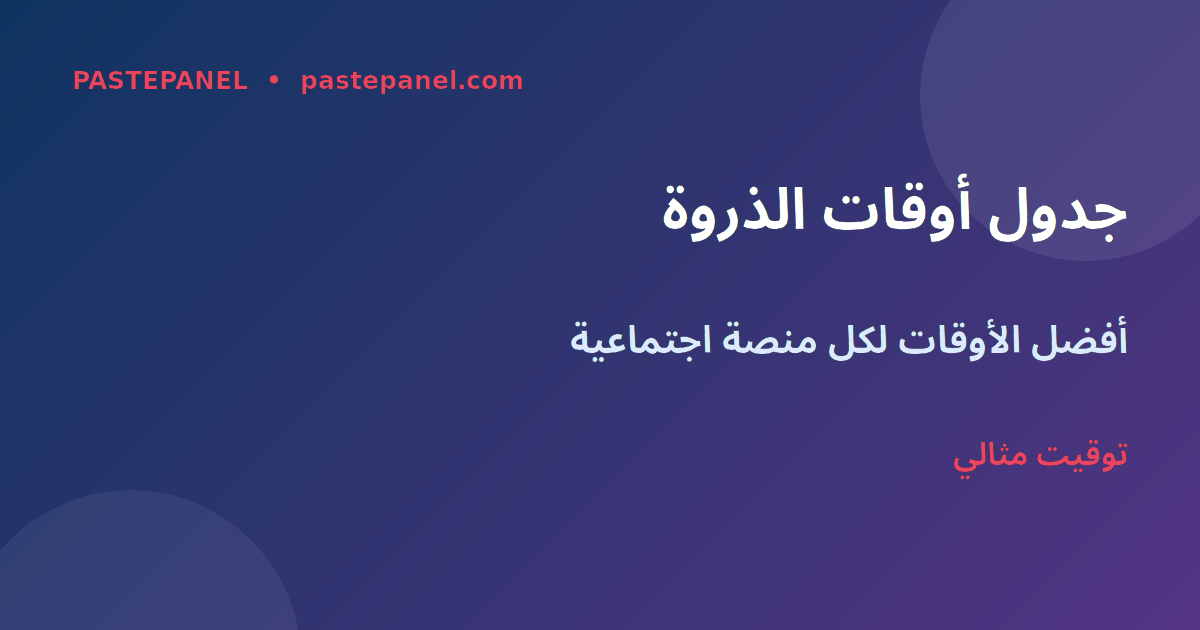 PASTEPANEL • pastepanel.com

جدول أوقات الذروة

أفضل الأوقات لكل منصة اجتماعية

توقيت مثالي